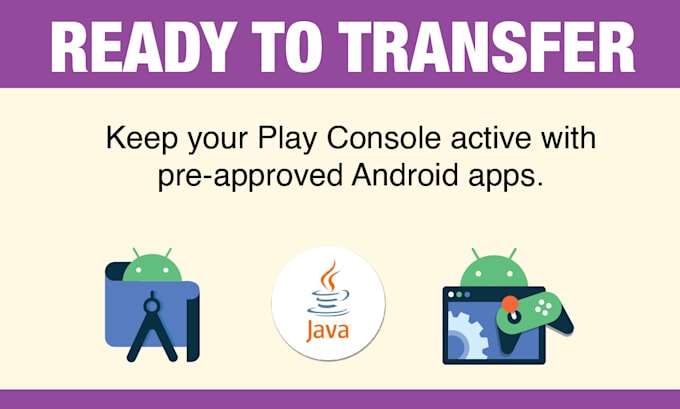 READY TO TRANSFER

Keep your Play Console active with pre-approved Android apps.

Java